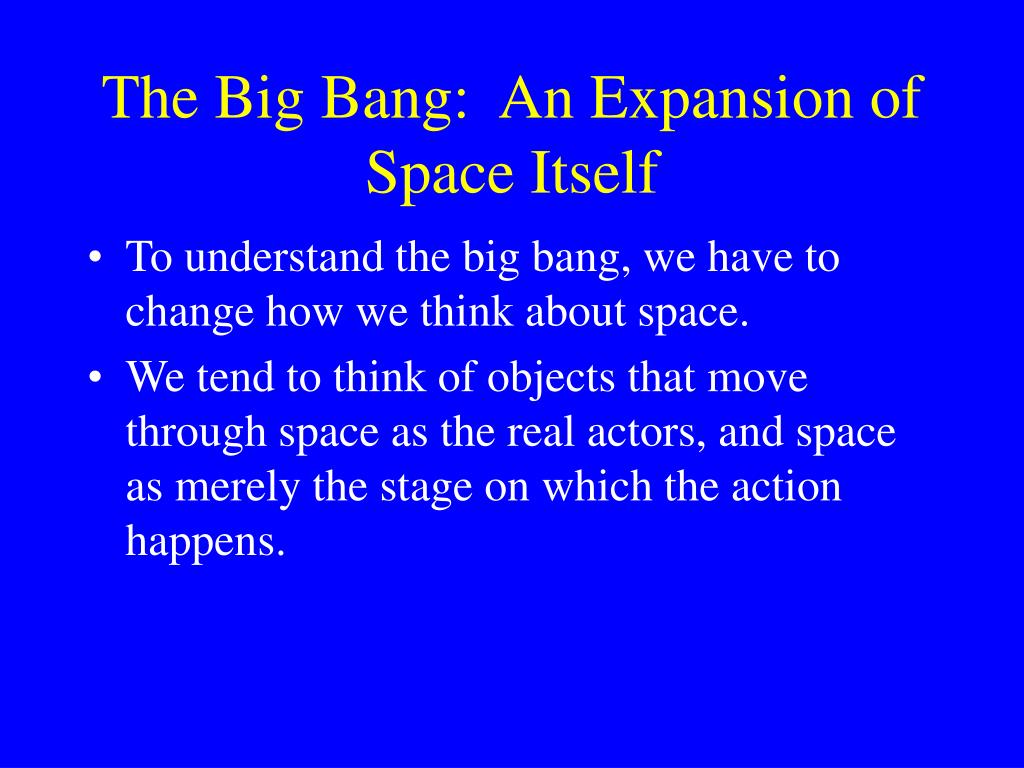 The Big Bang: An Expansion of Space Itself

• To understand the big bang, we have to change how we think about space.

• We tend to think of objects that move through space as the real actors, and space as merely the stage on which the action happens.